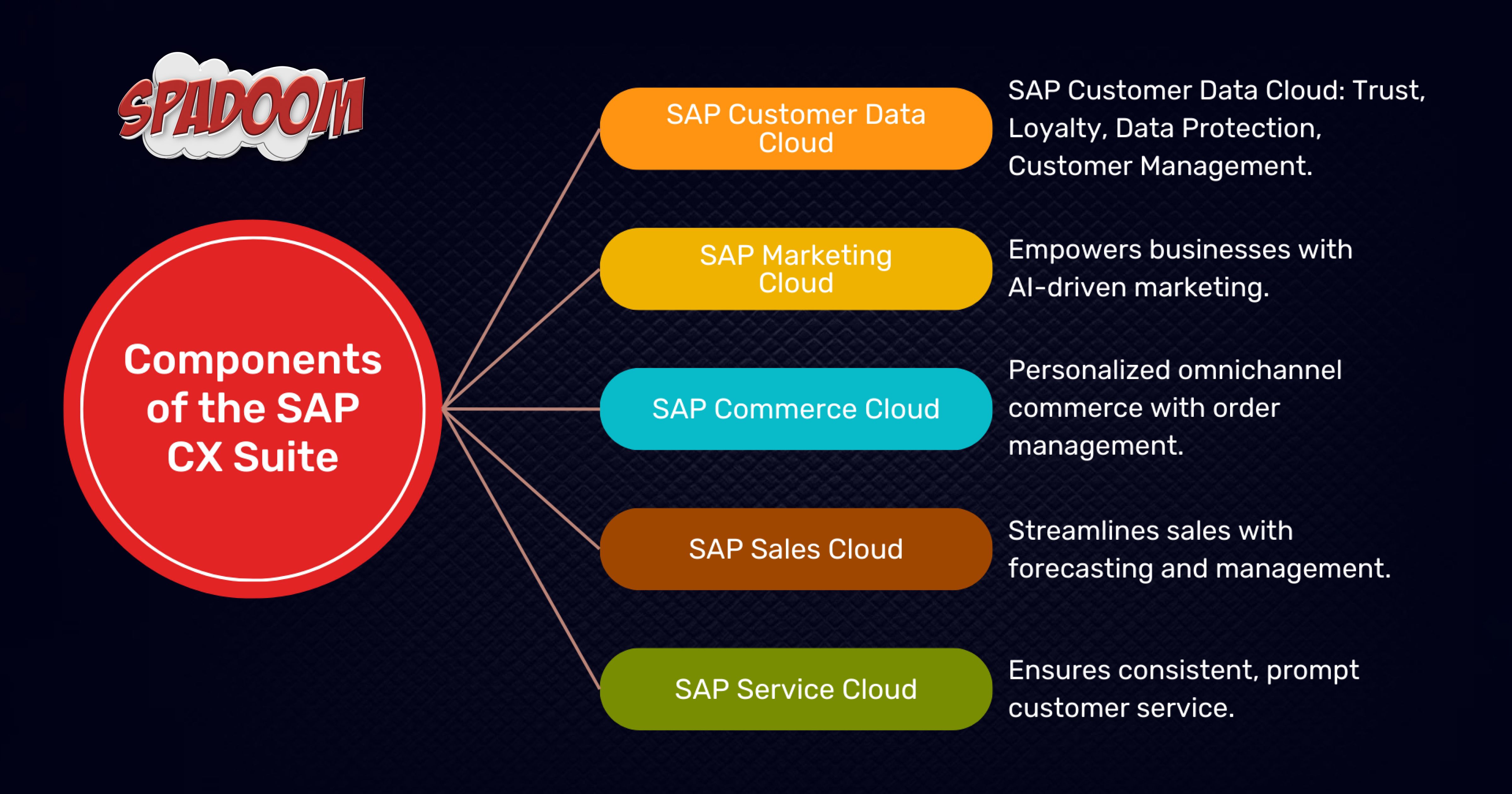 SPADOOM

Components of the SAP CX Suite

SAP Customer Data Cloud

SAP Customer Data Cloud: Trust, Loyalty, Data Protection, Customer Management.

SAP Marketing Cloud

Empowers businesses with AI-driven marketing.

SAP Commerce Cloud

Personalized omnichannel commerce with order management.

SAP Sales Cloud

Streamlines sales with forecasting and management.

SAP Service Cloud

Ensures consistent, prompt customer service.